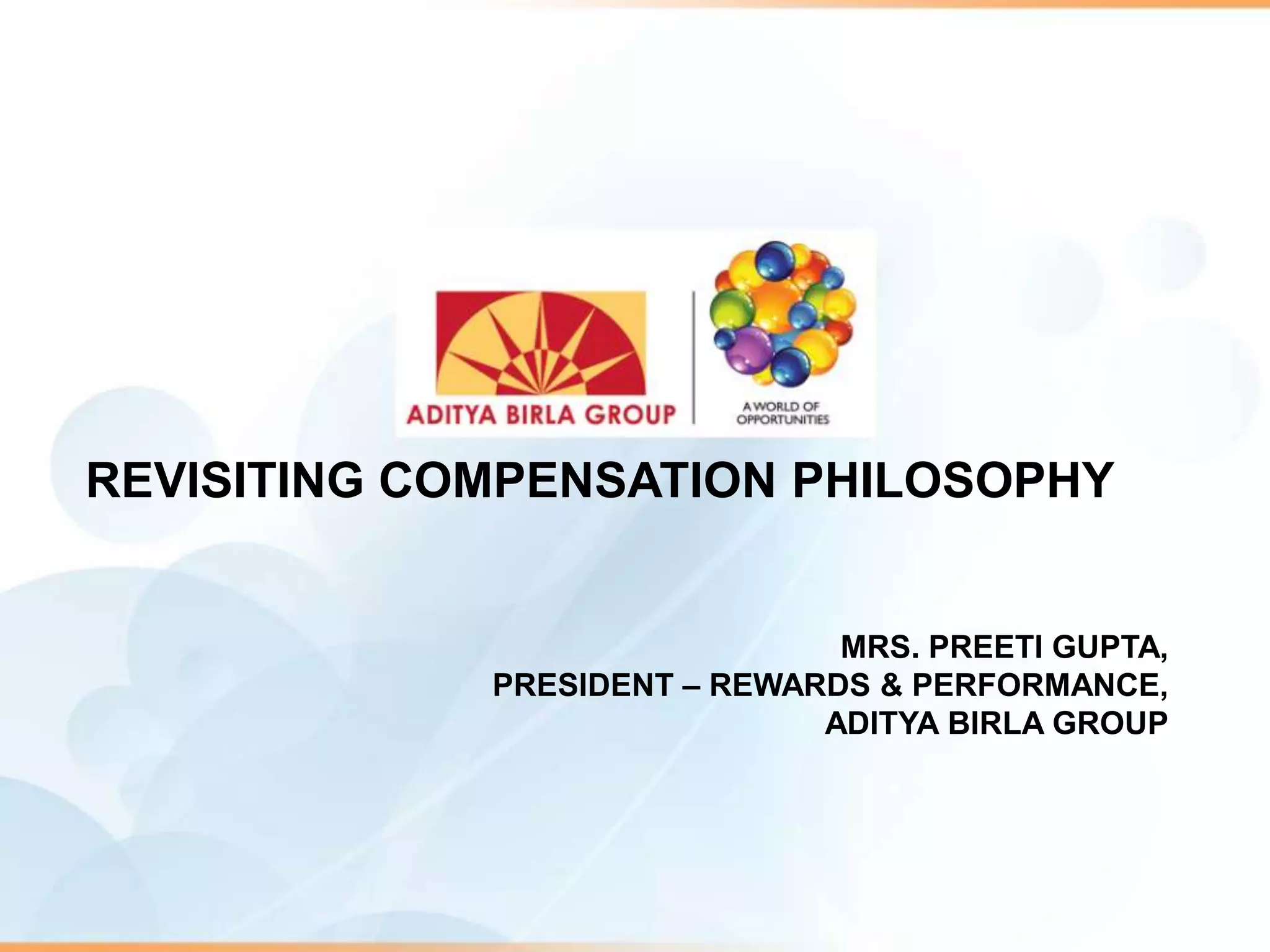 ADITYA BIRLA GROUP

A WORLD OF OPPORTUNITIES

REVISITING COMPENSATION PHILOSOPHY

MRS. PREETI GUPTA,
PRESIDENT – REWARDS & PERFORMANCE,
ADITYA BIRLA GROUP